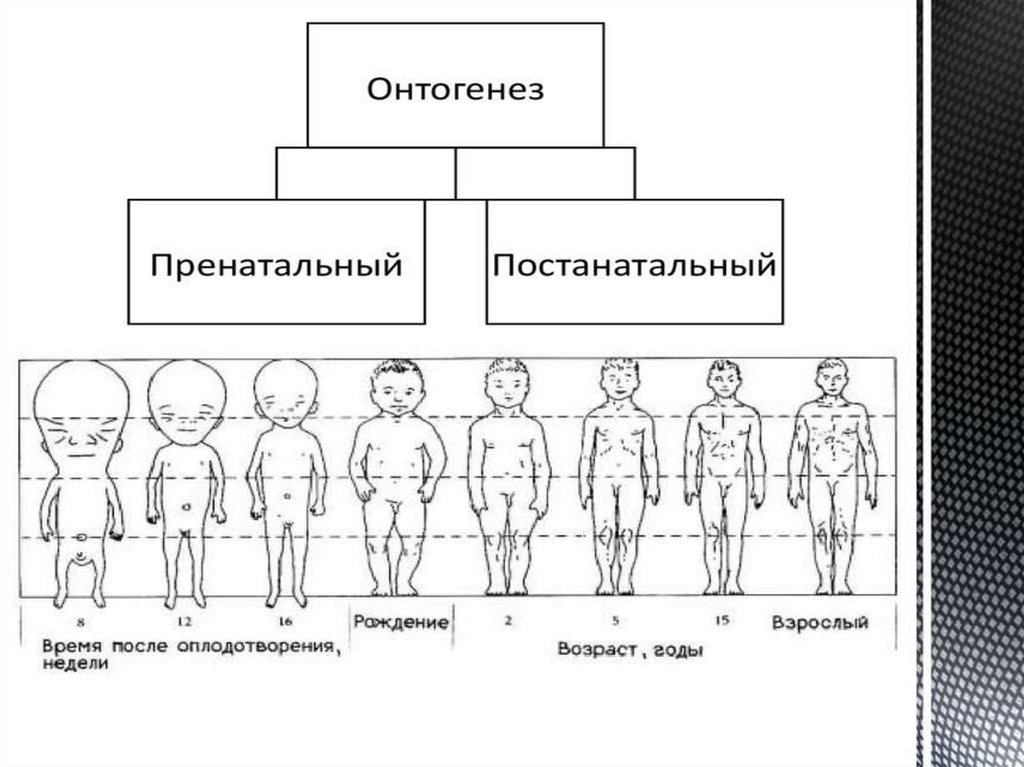 Онтогенез

Пренатальный

Постанатальный

8

12

16

Рождение

2

5

15

Взрослый

Время после оплодотворения, недели

Возраст, годы